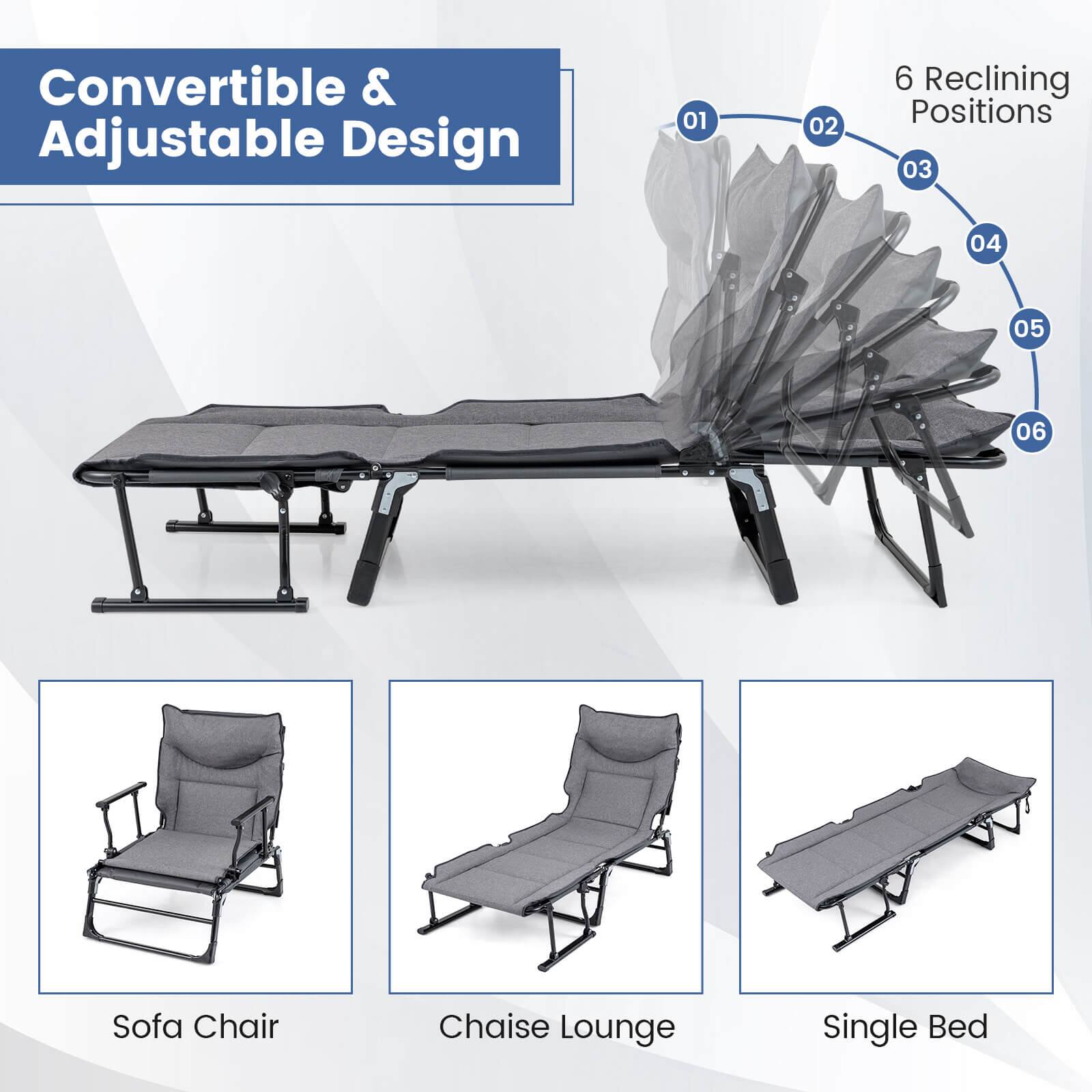 Convertible & Adjustable Design

6 Reclining Positions

01

02

03

04

05

06

Sofa Chair

Chaise Lounge

Single Bed